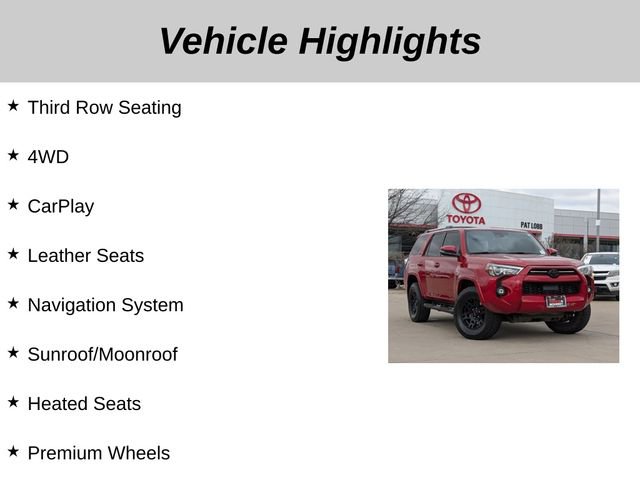 Vehicle Highlights

★ Third Row Seating

★ 4WD

★ CarPlay

★ Leather Seats

★ Navigation System

★ Sunroof/Moonroof

★ Heated Seats

★ Premium Wheels

TOYOTA

PAT LOBB